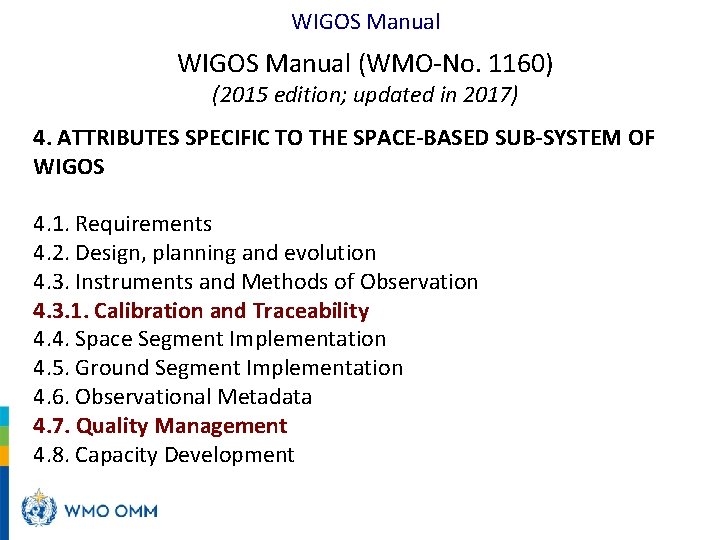 WIGOS Manual

WIGOS Manual (WMO-No. 1160)
(2015 edition; updated in 2017)

4. ATTRIBUTES SPECIFIC TO THE SPACE-BASED SUB-SYSTEM OF WIGOS

4.1. Requirements
4.2. Design, planning and evolution
4.3. Instruments and Methods of Observation
4.3.1. Calibration and Traceability
4.4. Space Segment Implementation
4.5. Ground Segment Implementation
4.6. Observational Metadata
4.7. Quality Management
4.8. Capacity Development

WMO OMM